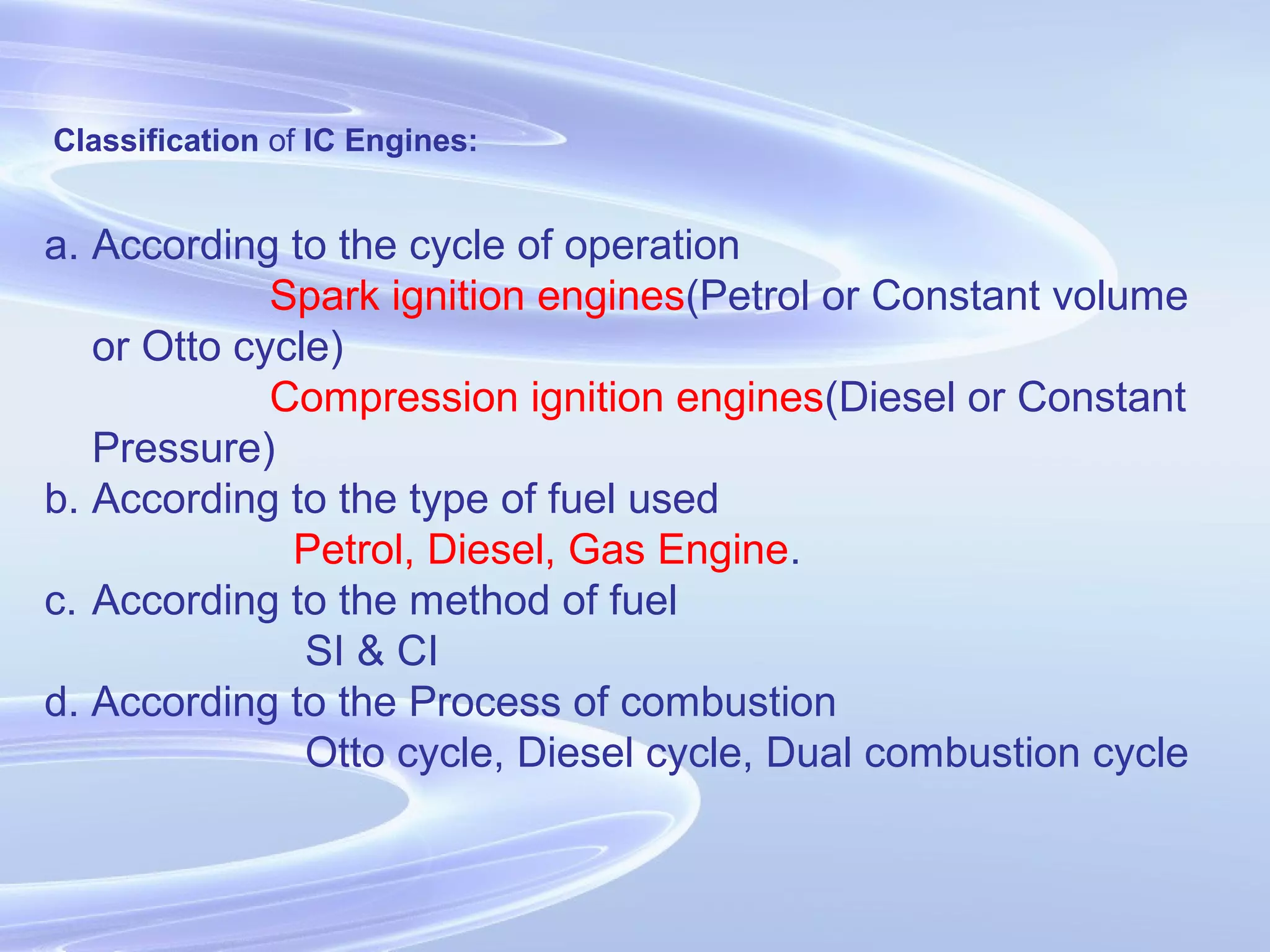 Classification of IC Engines:

a. According to the cycle of operation
Spark ignition engines(Petrol or Constant volume or Otto cycle)
Compression ignition engines(Diesel or Constant Pressure)
b. According to the type of fuel used
Petrol, Diesel, Gas Engine.
c. According to the method of fuel
SI & CI
d. According to the Process of combustion
Otto cycle, Diesel cycle, Dual combustion cycle